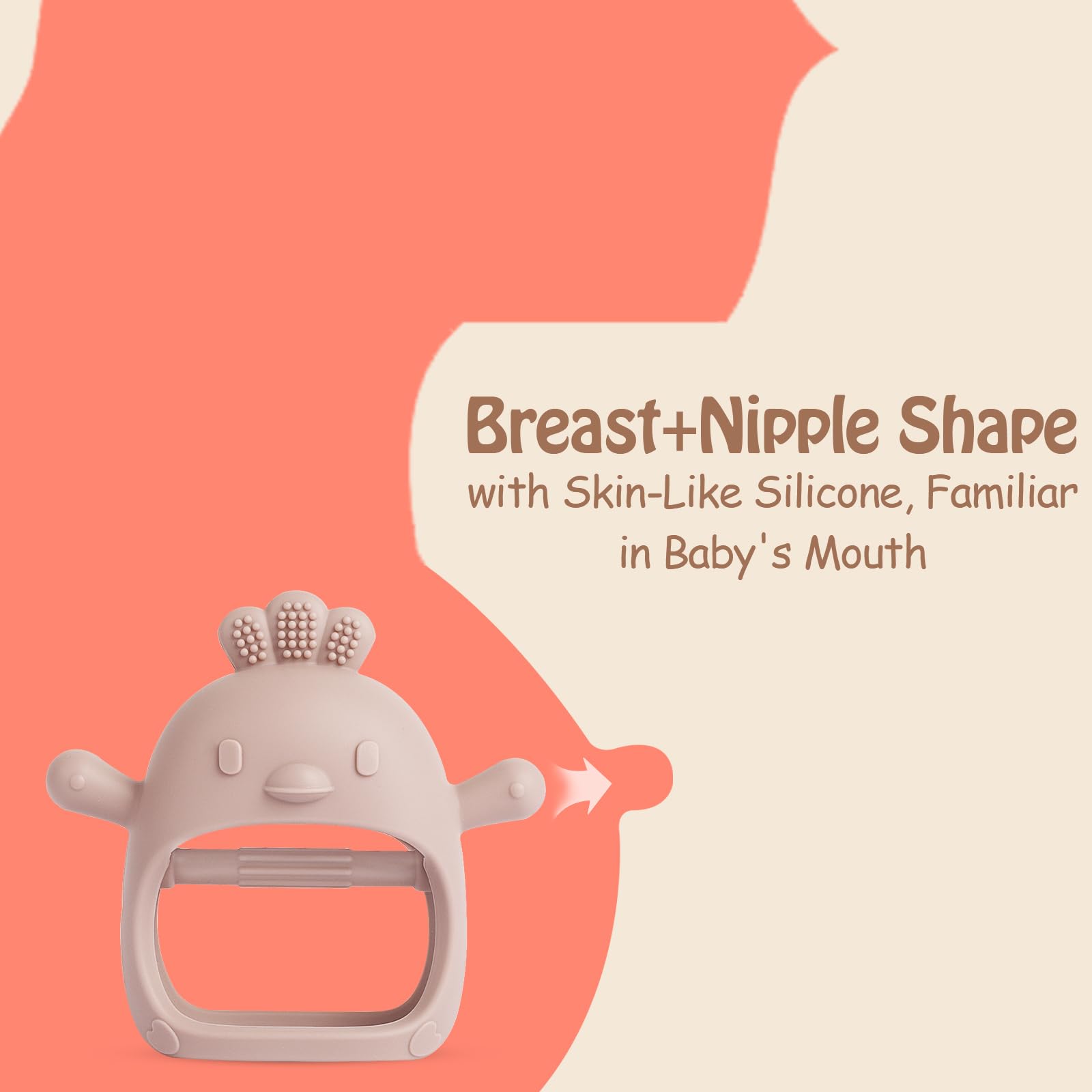 Breast+Nipple Shape
with Skin-Like Silicone, Familiar in Baby's Mouth